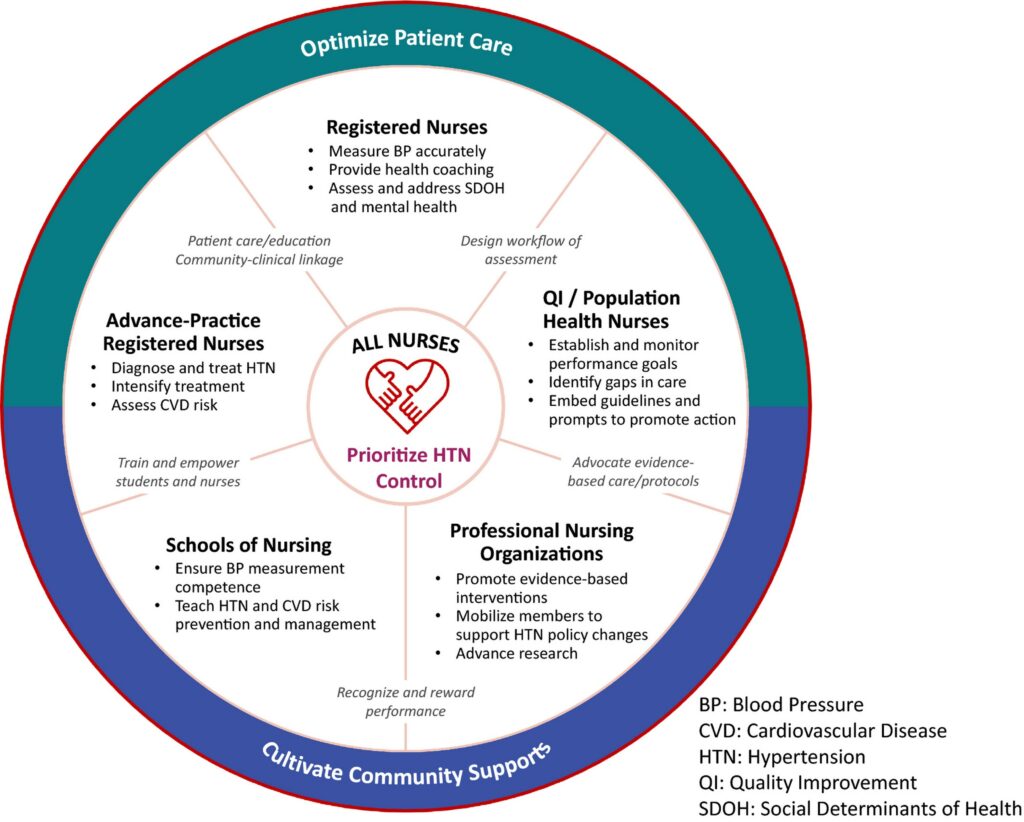 Optimize Patient Care

Registered Nurses
• Measure BP accurately
• Provide health coaching
• Assess and address SDOH and mental health

Patient care/education Community-clinical linkage

Design workflow of assessment

Advance-Practice Registered Nurses
• Diagnose and treat HTN
• Intensify treatment
• Assess CVD risk

ALL NURSES

Prioritize HTN Control

QI / Population Health Nurses
• Establish and monitor performance goals
• Identify gaps in care
• Embed guidelines and prompts to promote action

Train and empower students and nurses

Advocate evidence-based care/protocols

Schools of Nursing
• Ensure BP measurement competence
• Teach HTN and CVD risk prevention and management

Professional Nursing Organizations
• Promote evidence-based interventions
• Mobilize members to support HTN policy changes
• Advance research

Recognize and reward performance

Cultivate Community Supports

BP: Blood Pressure
CVD: Cardiovascular Disease
HTN: Hypertension
QI: Quality Improvement
SDOH: Social Determinants of Health